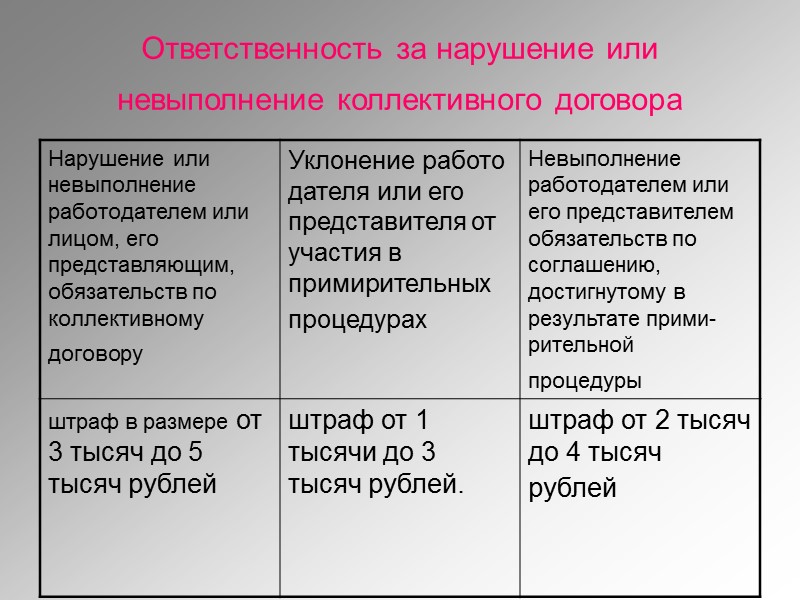 Ответственность за нарушение или невыполнение коллективного договора

| Нарушение или невыполнение работодателем или лицом, его представляющим, обязательств по коллективному договору | Уклонение работо дателя или его представителя от участия в примирительных процедурах | Невыполнение работодателем или его представителем обязательств по соглашению, достигнутому в результате примирительной процедуры |
|---|---|---|
| штраф в размере от 3 тысяч до 5 тысяч рублей | штраф от 1 тысячи до 3 тысяч рублей. | штраф от 2 тысяч до 4 тысяч рублей |